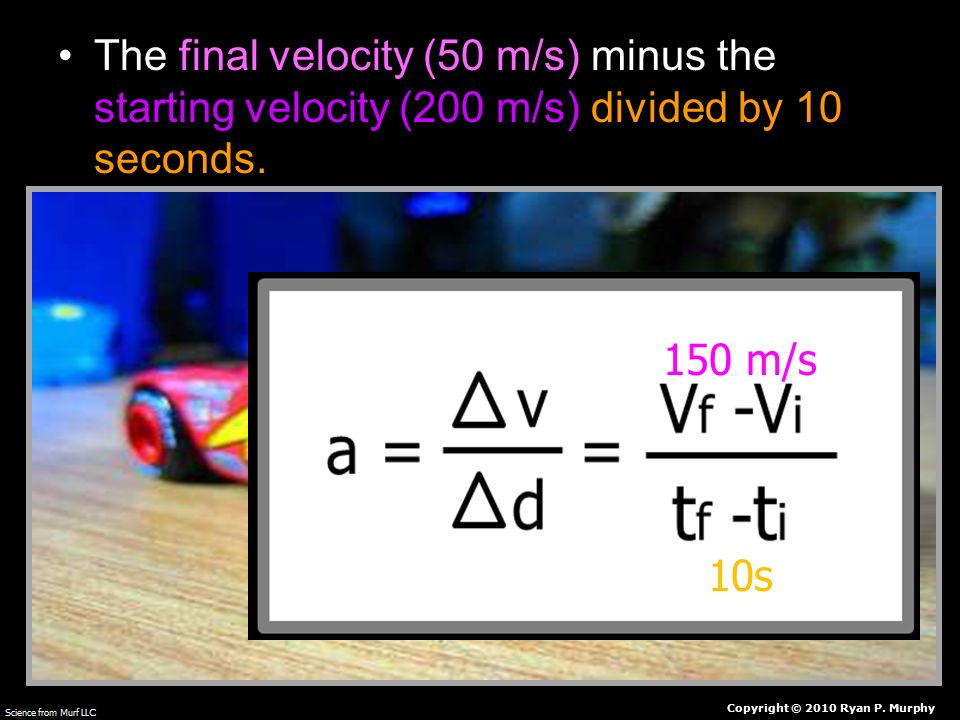 • The final velocity (50 m/s) minus the starting velocity (200 m/s) divided by 10 seconds.

150 m/s

$a = \frac{\Delta v}{\Delta d} = \frac{V_f - V_i}{t_f - t_i}$

10s

Science from Murf LLC

Copyright © 2010 Ryan P. Murphy